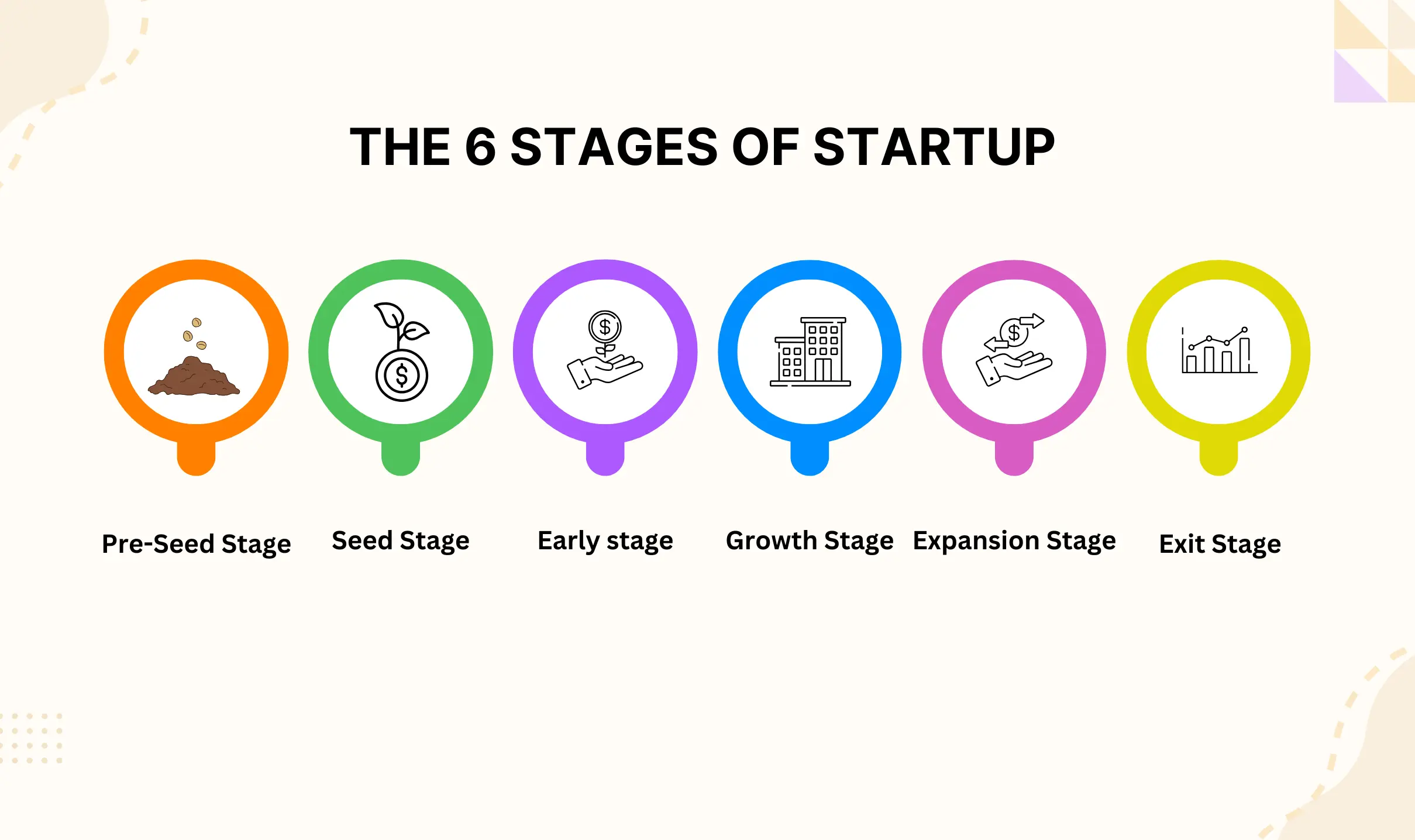 THE 6 STAGES OF STARTUP

Pre-Seed Stage

Seed Stage

Early stage

Growth Stage

Expansion Stage

Exit Stage